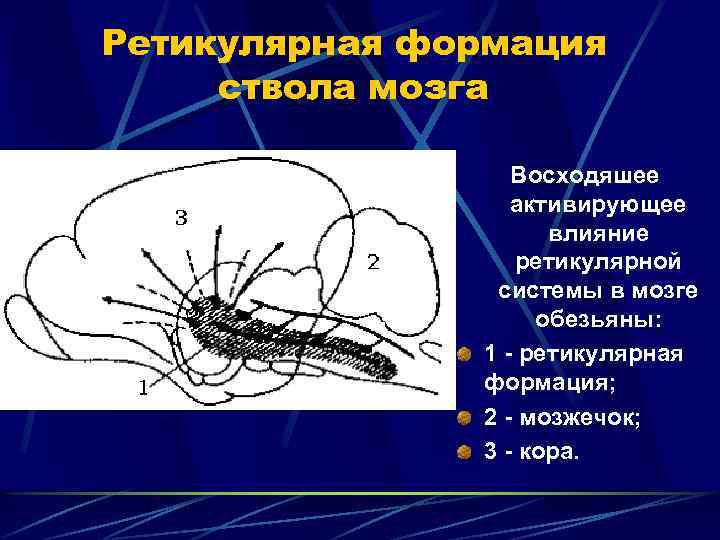 Ретикулярная формация ствола мозга

3

2

1

Восходяшее активирующее влияние ретикулярной системы в мозге обезьяны:

1 - ретикулярная формация;

2 - мозжечок;

3 - кора.